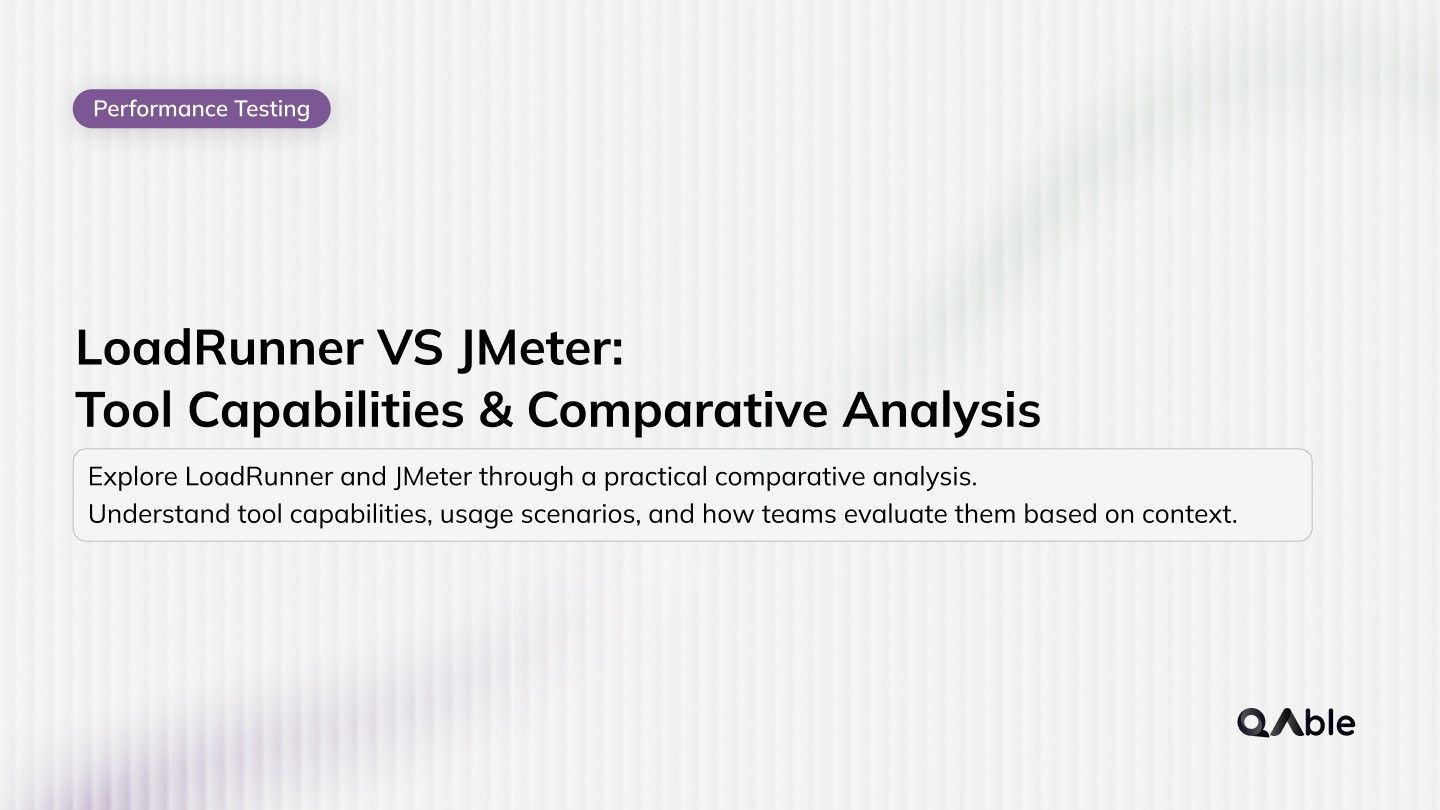 Performance Testing

LoadRunner VS JMeter:
Tool Capabilities & Comparative Analysis

Explore LoadRunner and JMeter through a practical comparative analysis.
Understand tool capabilities, usage scenarios, and how teams evaluate them based on context.

QAble